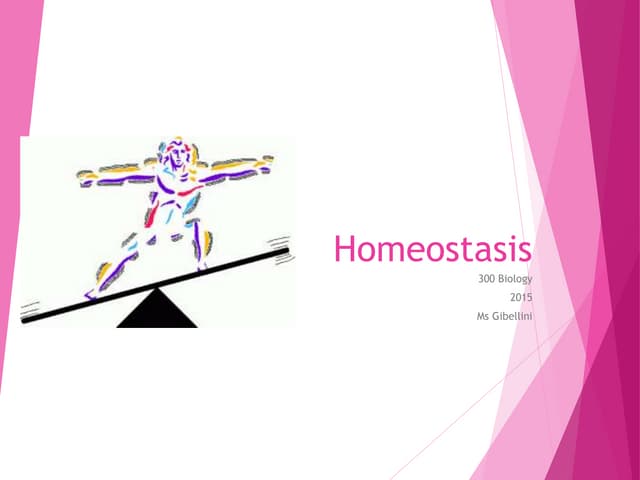 Homeostasis

300 Biology
2015
Ms Gibellini